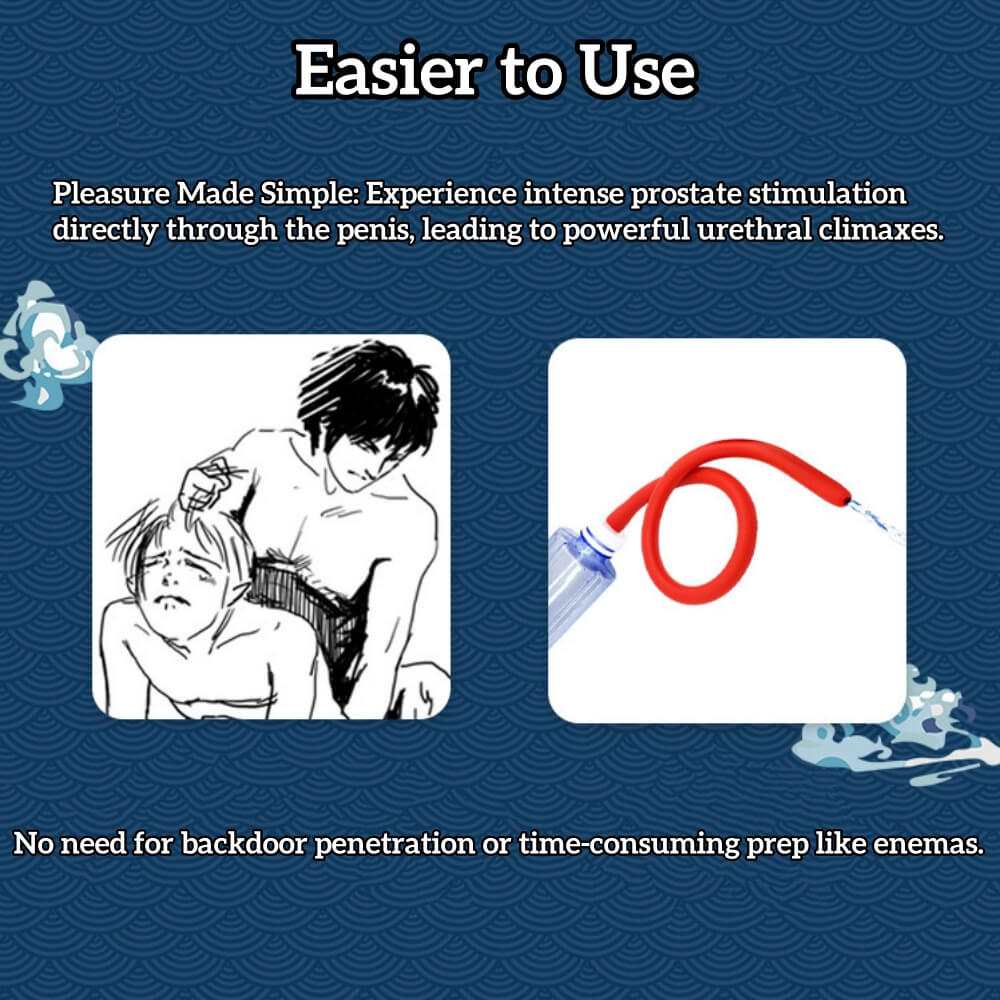 Easier to Use

Pleasure Made Simple: Experience intense prostate stimulation directly through the penis, leading to powerful urethral climaxes.

No need for backdoor penetration or time-consuming prep like enemas.